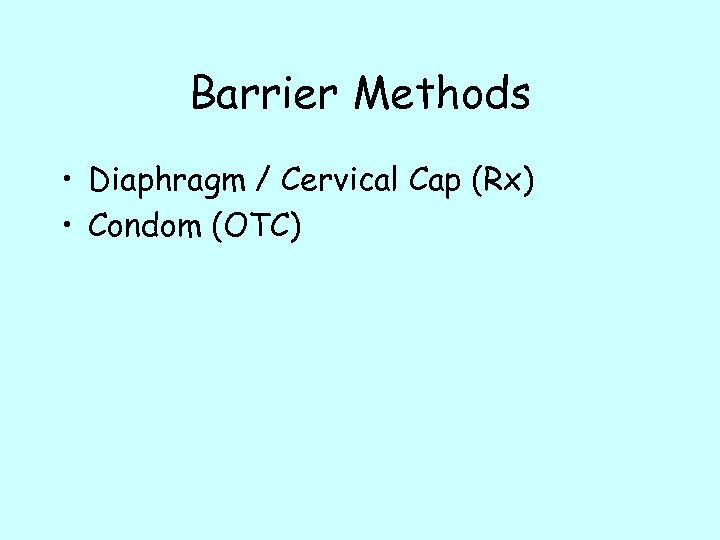 Barrier Methods

• Diaphragm / Cervical Cap (Rx)
• Condom (OTC)